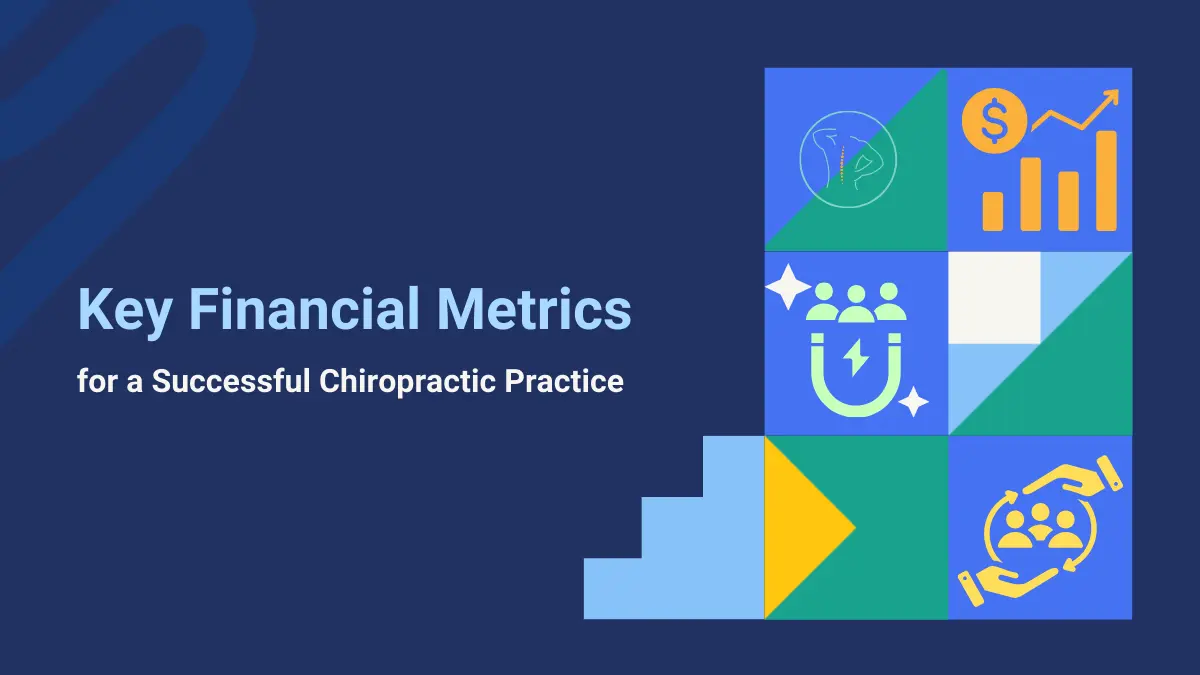 Key Financial Metrics

for a Successful Chiropractic Practice

$